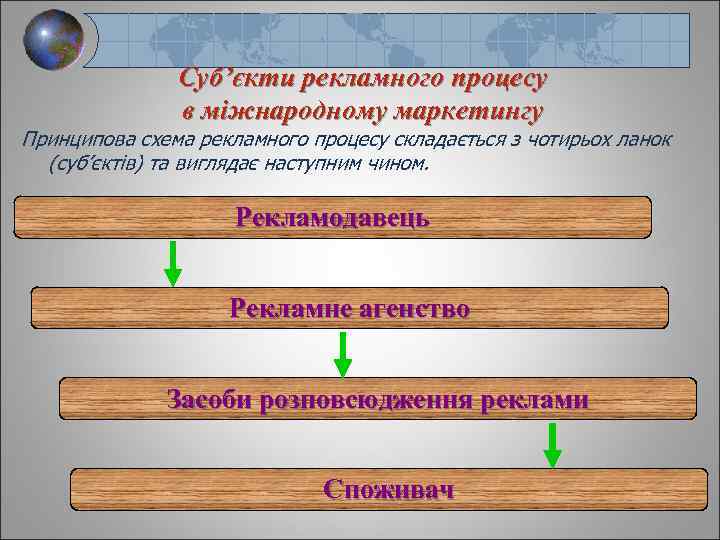 Суб’єкти рекламного процесу в міжнародному маркетингу

Принципова схема рекламного процесу складається з чотирьох ланок (суб’єктів) та виглядає наступним чином.

Рекламодавець

Рекламне агенство

Засоби розповсюдження реклами

Споживач